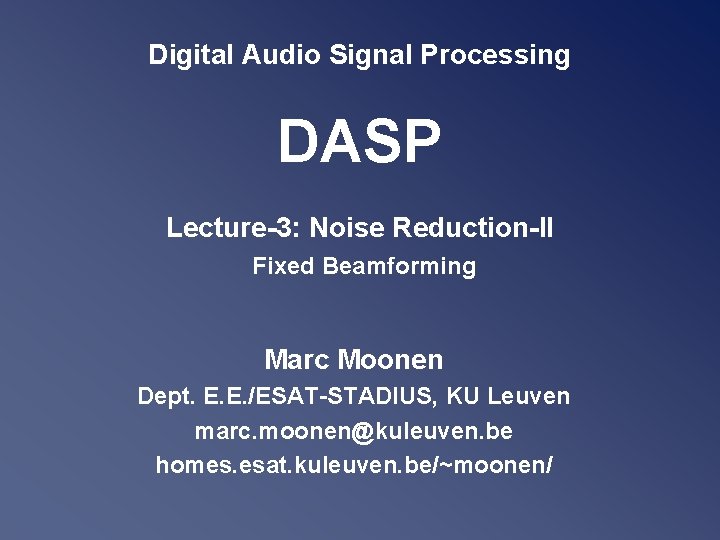 Digital Audio Signal Processing

DASP

Lecture-3: Noise Reduction-II

Fixed Beamforming

Marc Moonen

Dept. E.E./ESAT-STADIUS, KU Leuven

marc.moonen@kuleuven.be

homes.esat.kuleuven.be/~moonen/